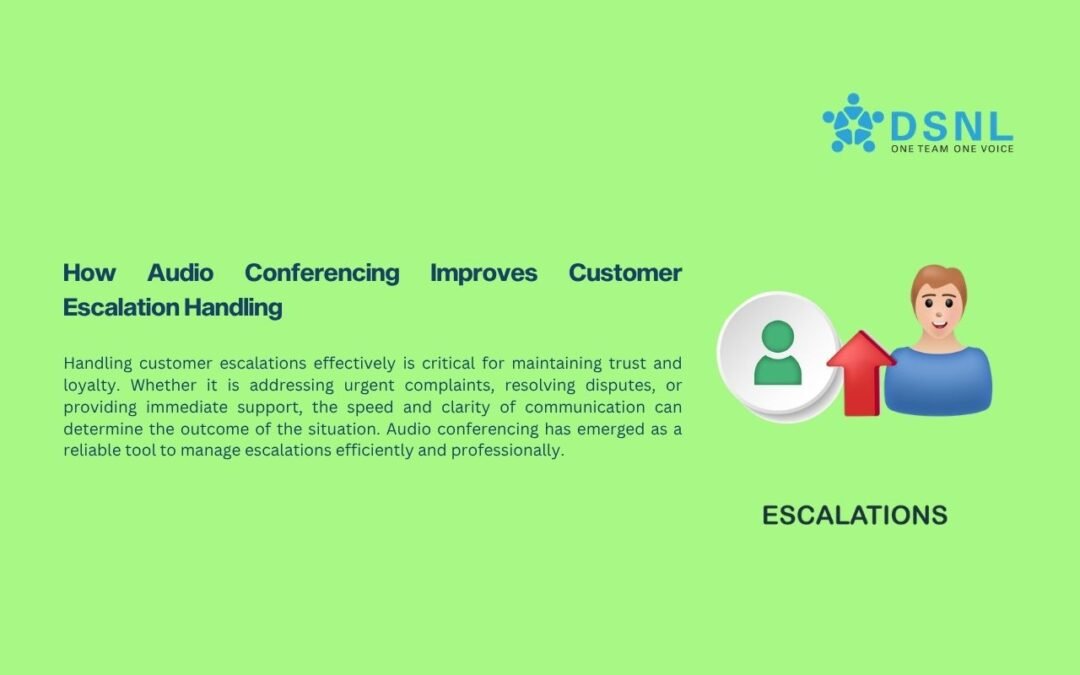 DSNL
ONE TEAM ONE VOICE

How Audio Conferencing Improves Customer Escalation Handling

Handling customer escalations effectively is critical for maintaining trust and loyalty. Whether it is addressing urgent complaints, resolving disputes, or providing immediate support, the speed and clarity of communication can determine the outcome of the situation. Audio conferencing has emerged as a reliable tool to manage escalations efficiently and professionally.

ESCALATIONS